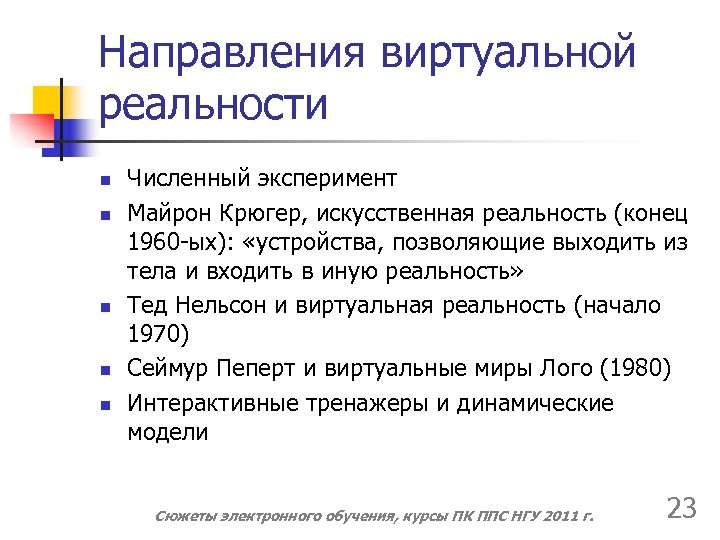 Направления виртуальной реальности

- Численный эксперимент
- Майрон Крюгер, искусственная реальность (конец 1960-ых): «устройства, позволяющие выходить из тела и входить в иную реальность»
- Тед Нельсон и виртуальная реальность (начало 1970)
- Сеймур Пеперт и виртуальные миры Лого (1980)
- Интерактивные тренажеры и динамические модели

Сюжеты электронного обучения, курсы ПК ППС НГУ 2011 г.

23